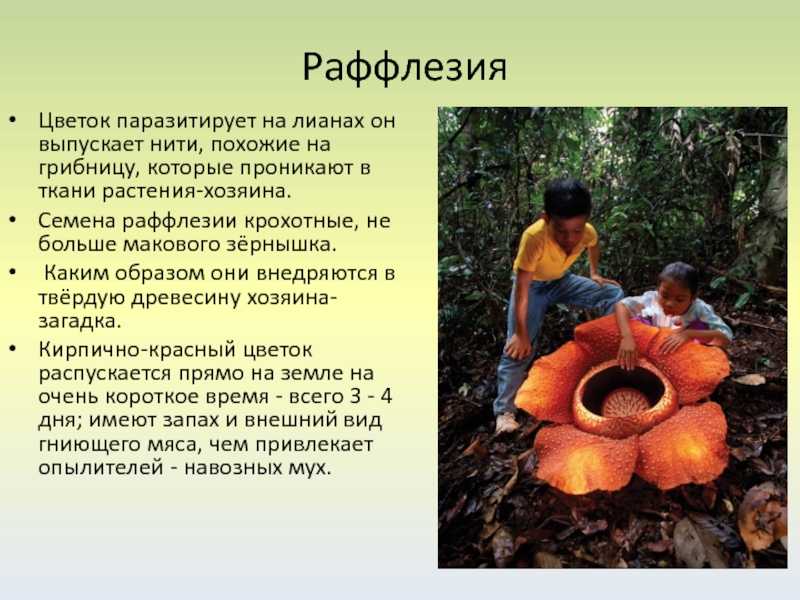 Раффлезия

• Цветок паразитирует на лианах он выпускает нити, похожие на грибницу, которые проникают в ткани растения-хозяина.
• Семена раффлезии крохотные, не больше макового зёрнышка.
• Каким образом они внедряются в твёрдую древесину хозяина-загадка.
• Кирпично-красный цветок распускается прямо на земле на очень короткое время - всего 3 - 4 дня; имеют запах и внешний вид гниющего мяса, чем привлекает опылителей - навозных мух.